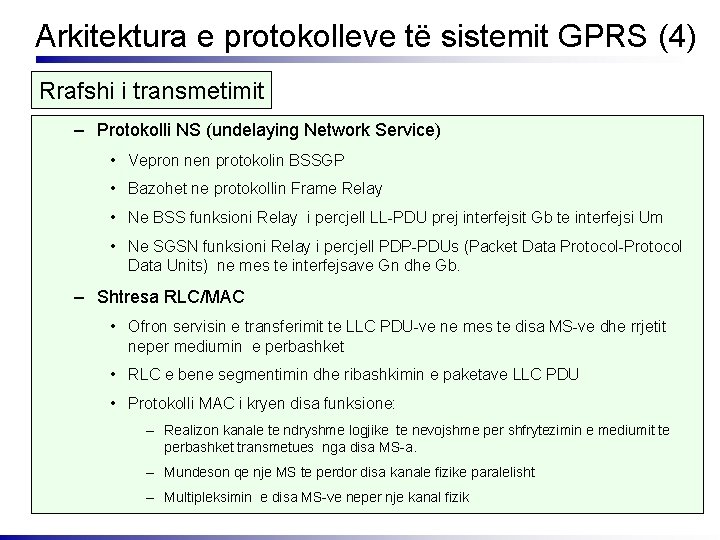 Arkitektura e protokolleve të sistemit GPRS (4)

Rrafshi i transmetimit

– Protokolli NS (undelaying Network Service)

• Vepron nen protokolin BSSGP

• Bazohet ne protokollin Frame Relay

• Ne BSS funksioni Relay i percjell LL-PDU prej interfejsit Gb te interfejsi Um

• Ne SGSN funksioni Relay i percjell PDP-PDUs (Packet Data Protocol-Protocol Data Units) ne mes te interfejsave Gn dhe Gb.

– Shtresa RLC/MAC

• Ofron servisin e transferimit te LLC PDU-ve ne mes te disa MS-ve dhe rrjetit neper mediumin e perbashket

• RLC e bene segmentimin dhe ribashkimin e paketave LLC PDU

• Protokolli MAC i kryen disa funksione:

– Realizon kanale te ndryshme logjike te nevojshme per shfrytezimin e mediumit te perbashket transmetues nga disa MS-a.

– Mundeson qe nje MS te perdor disa kanale fizike paralelisht

– Multipleksimin e disa MS-ve neper nje kanal fizik